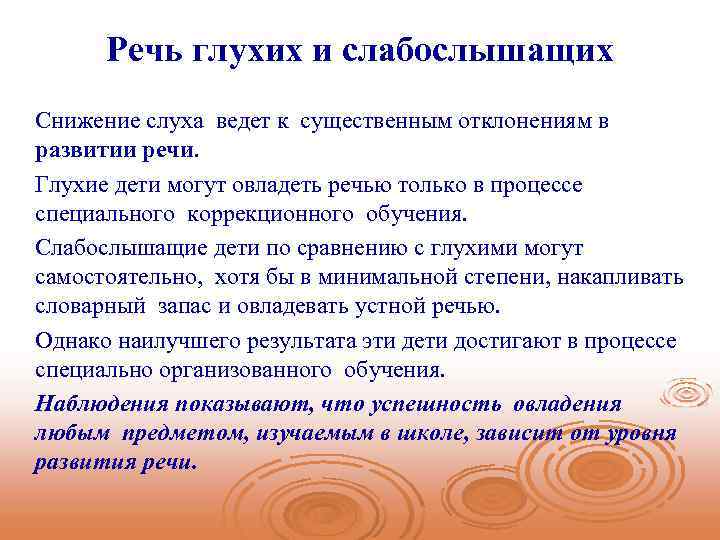 Речь глухих и слабослышащих

Снижение слуха ведет к существенным отклонениям в развитии речи.

Глухие дети могут овладеть речью только в процессе специального коррекционного обучения.

Слабослышащие дети по сравнению с глухими могут самостоятельно, хотя бы в минимальной степени, накапливать словарный запас и овладевать устной речью.

Однако наилучшего результата эти дети достигают в процессе специально организованного обучения.

Наблюдения показывают, что успешность овладения любым предметом, изучаемым в школе, зависит от уровня развития речи.